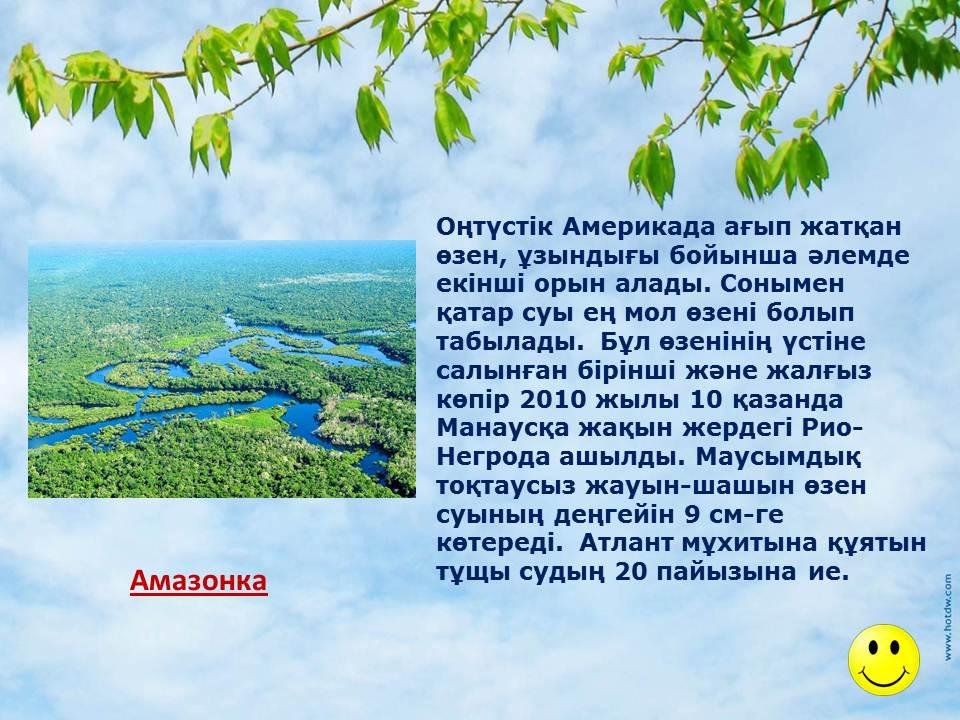 Оңтүстік Америкада ағып жатқан өзен, ұзындығы бойынша әлемде екінші орын алады. Сонымен қатар суы ең мол өзені болып табылады. Бұл өзенінің үстіне салынған бірінші және жалғыз көпір 2010 жылы 10 қазанда Манаусқа жақын жердегі Рио-Негрода ашылды. Маусымдық тоқтаусыз жауын-шашын өзен суының деңгейін 9 см-ге көтереді. Атлант мұхитына құятын тұщы судың 20 пайызына ие.

Амазонка

www.hotdw.com